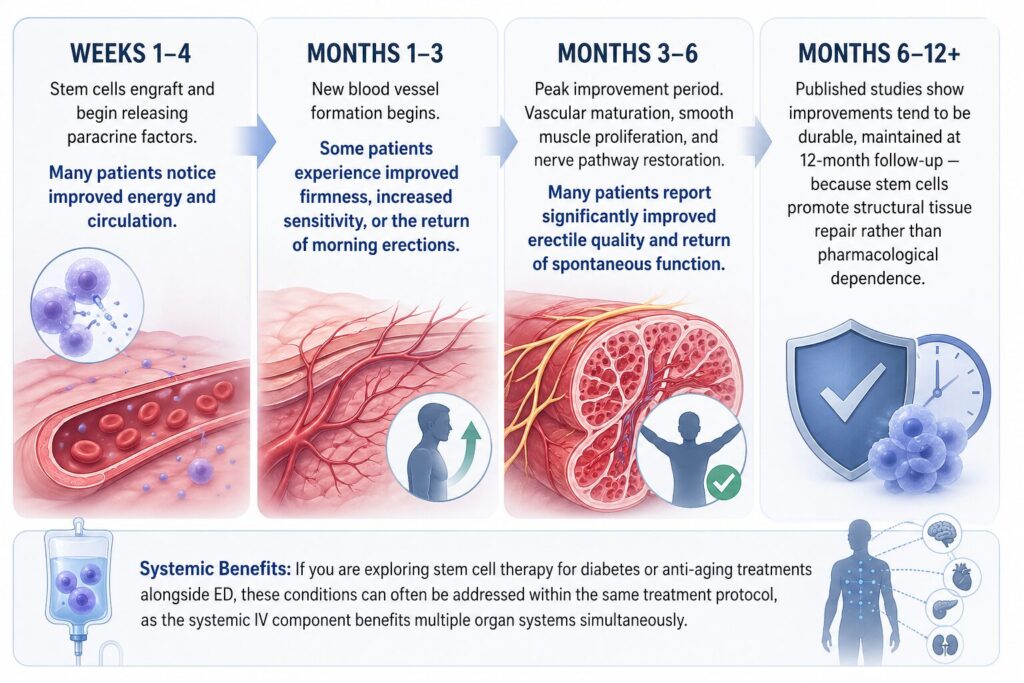 WEEKS 1–4

Stem cells engraft and begin releasing paracrine factors.

Many patients notice improved energy and circulation.

MONTHS 1–3

New blood vessel formation begins.

Some patients experience improved firmness, increased sensitivity, or the return of morning erections.

MONTHS 3–6

Peak improvement period. Vascular maturation, smooth muscle proliferation, and nerve pathway restoration.

Many patients report significantly improved erectile quality and return of spontaneous function.

MONTHS 6–12+

Published studies show improvements tend to be durable, maintained at 12-month follow-up — because stem cells promote structural tissue repair rather than pharmacological dependence.

Systemic Benefits: If you are exploring stem cell therapy for diabetes or anti-aging treatments alongside ED, these conditions can often be addressed within the same treatment protocol, as the systemic IV component benefits multiple organ systems simultaneously.